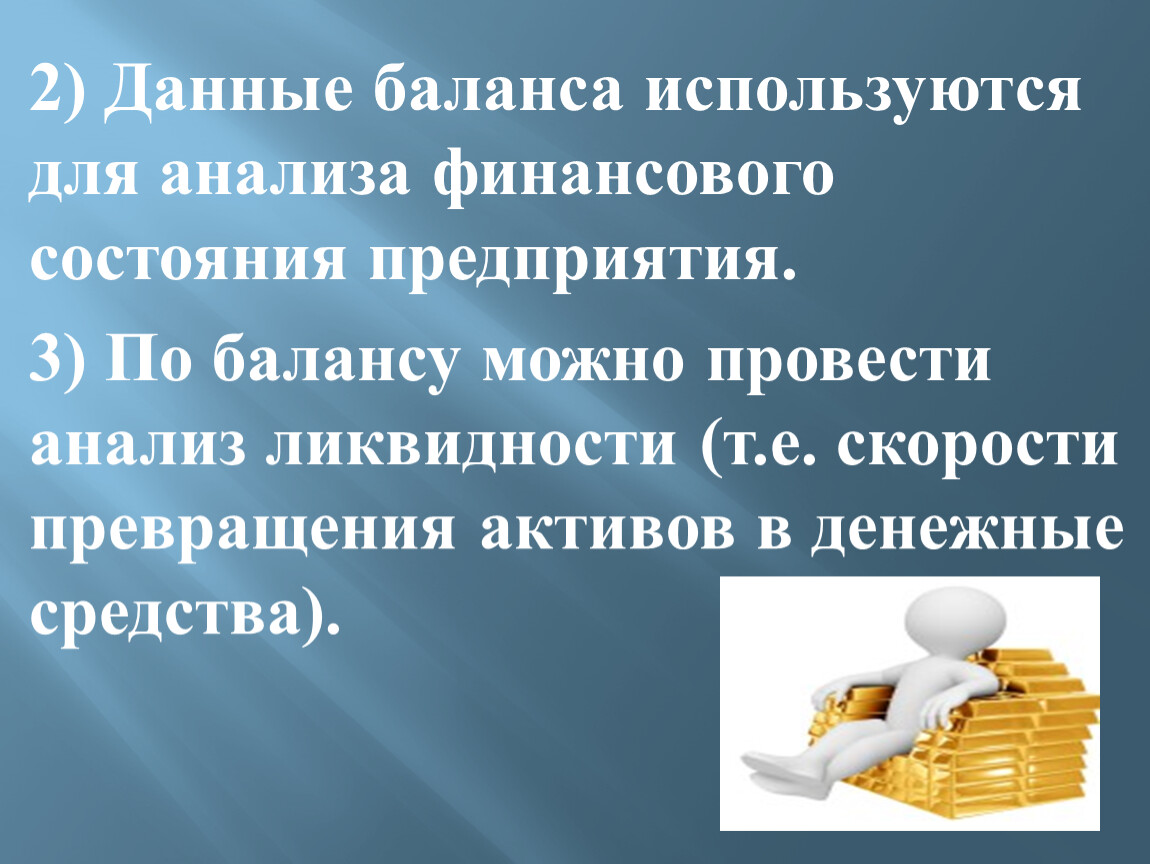 2) Данные баланса используются для анализа финансового состояния предприятия.

3) По балансу можно провести анализ ликвидности (т.е. скорости превращения активов в денежные средства).